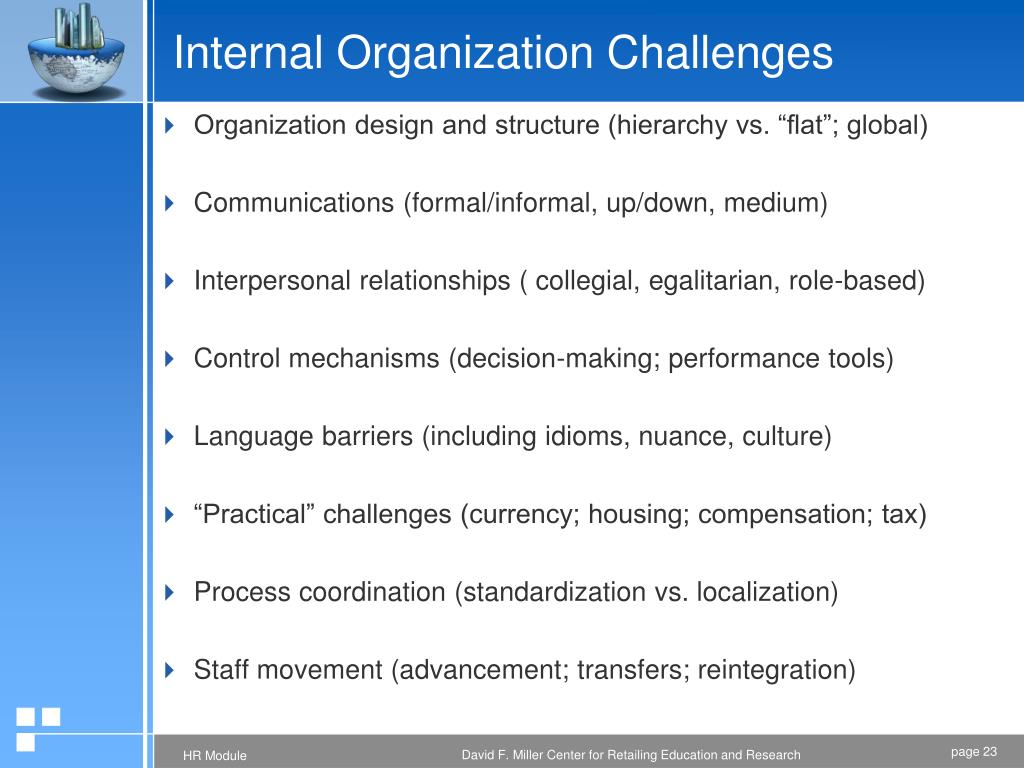 Internal Organization Challenges

Organization design and structure (hierarchy vs. “flat”; global)

Communications (formal/informal, up/down, medium)

Interpersonal relationships ( collegial, egalitarian, role-based)

Control mechanisms (decision-making; performance tools)

Language barriers (including idioms, nuance, culture)

“Practical” challenges (currency; housing; compensation; tax)

Process coordination (standardization vs. localization)

Staff movement (advancement; transfers; reintegration)

HR Module

David F. Miller Center for Retailing Education and Research

page 23